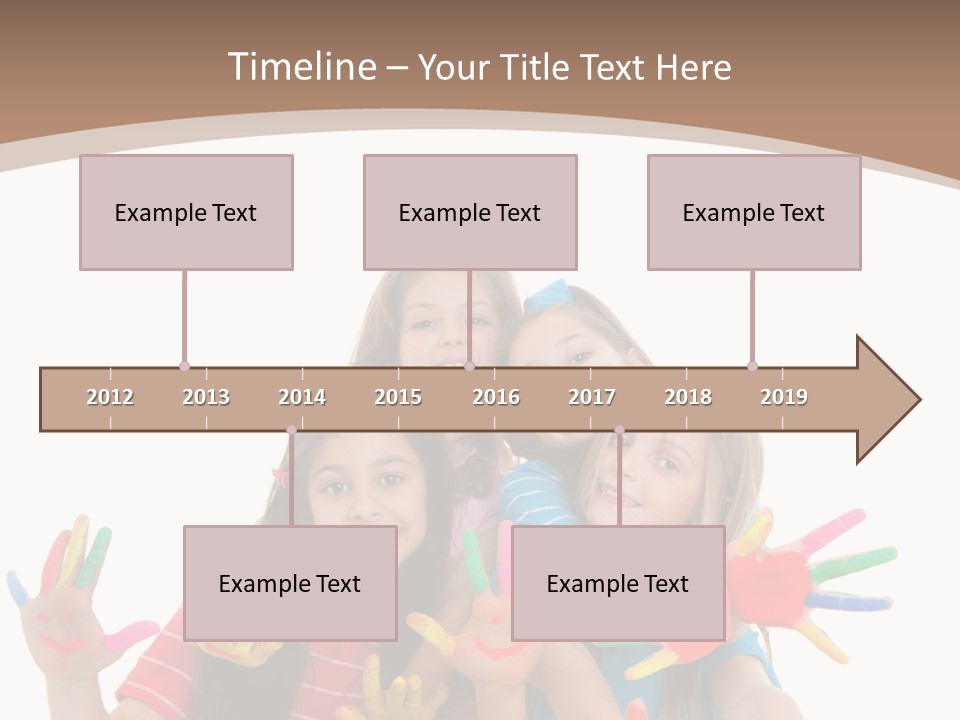 Timeline – Your Title Text Here

Example Text

Example Text

Example Text

2012 2013 2014 2015 2016 2017 2018 2019

Example Text

Example Text